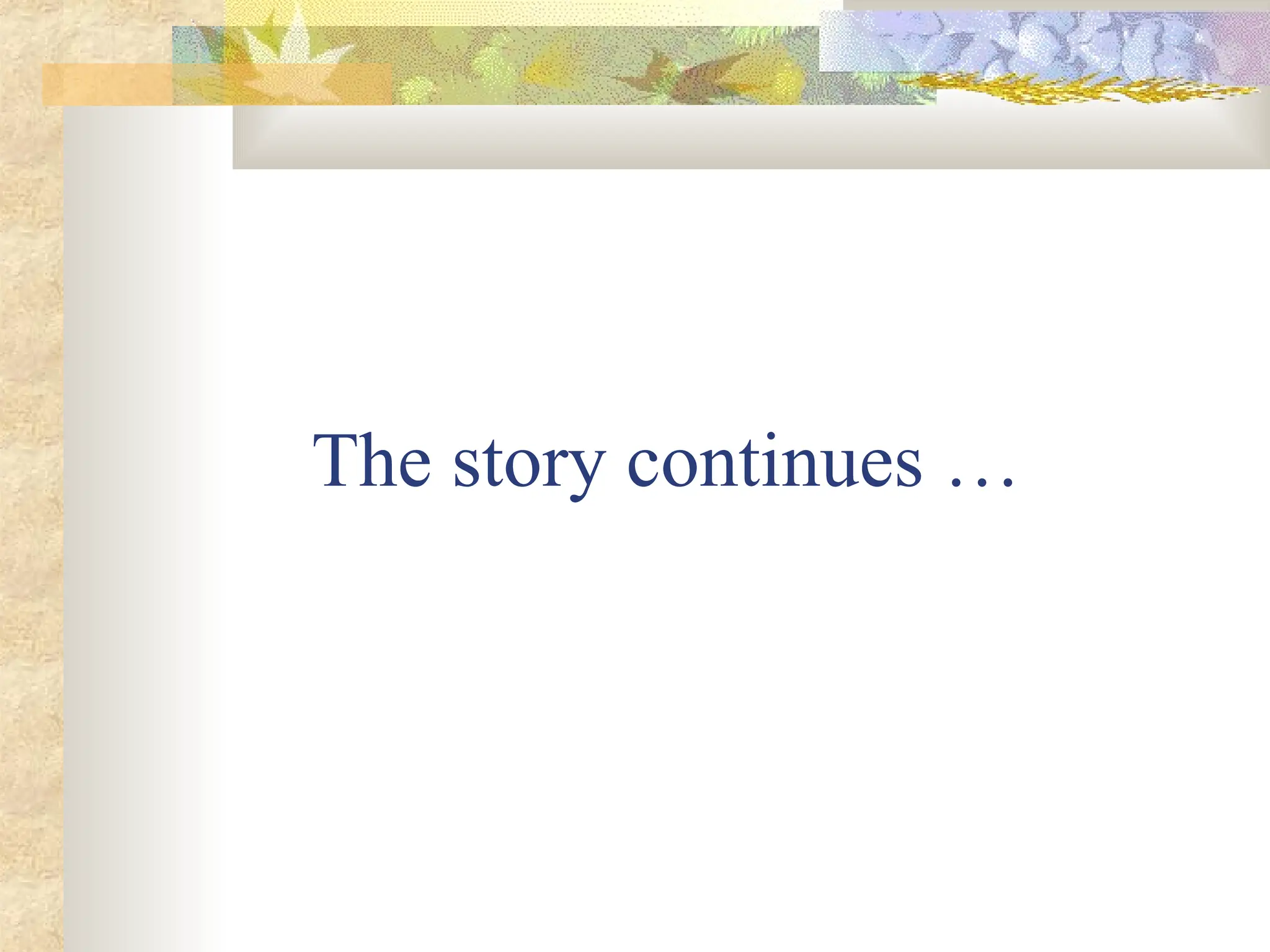 The story continues …